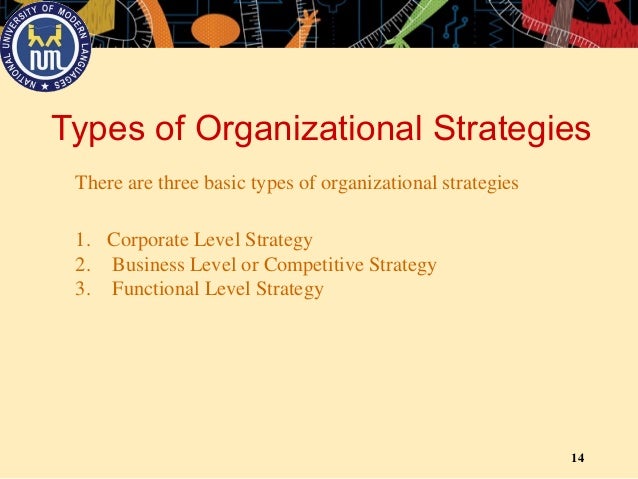 NATIONAL UNIVERSITY OF MODERN LANGUAGES

NUML

Types of Organizational Strategies

There are three basic types of organizational strategies

1. Corporate Level Strategy
2. Business Level or Competitive Strategy
3. Functional Level Strategy

14